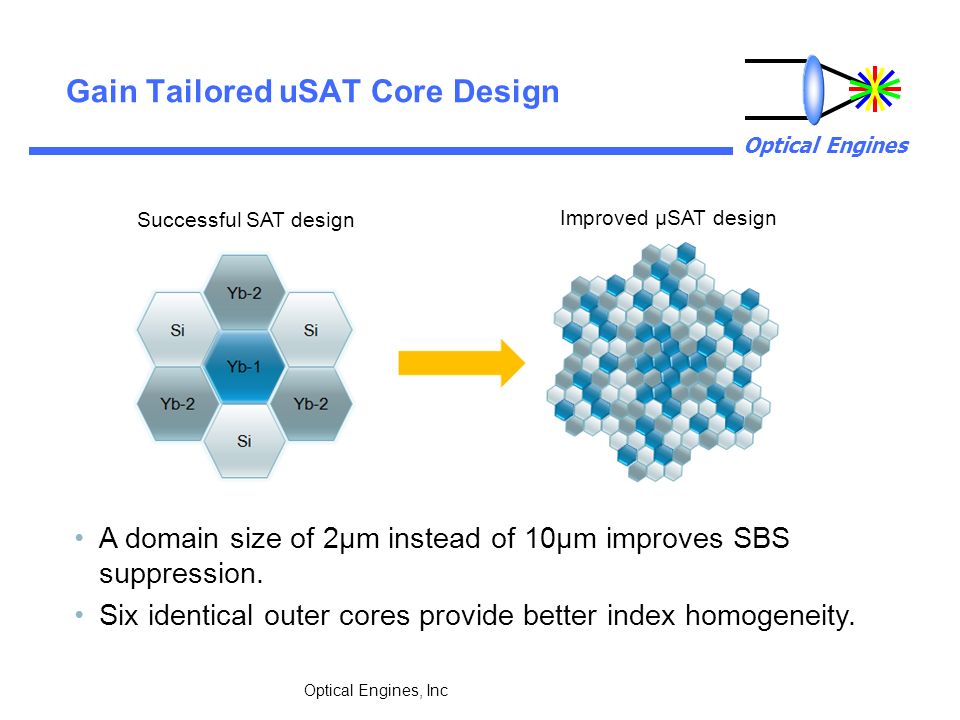 Gain Tailored uSAT Core Design

Optical Engines

Successful SAT design

Yb-2
Si
Si
Yb-1
Yb-2
Yb-2
Si

Improved μSAT design

• A domain size of 2μm instead of 10μm improves SBS suppression.
• Six identical outer cores provide better index homogeneity.

Optical Engines, Inc